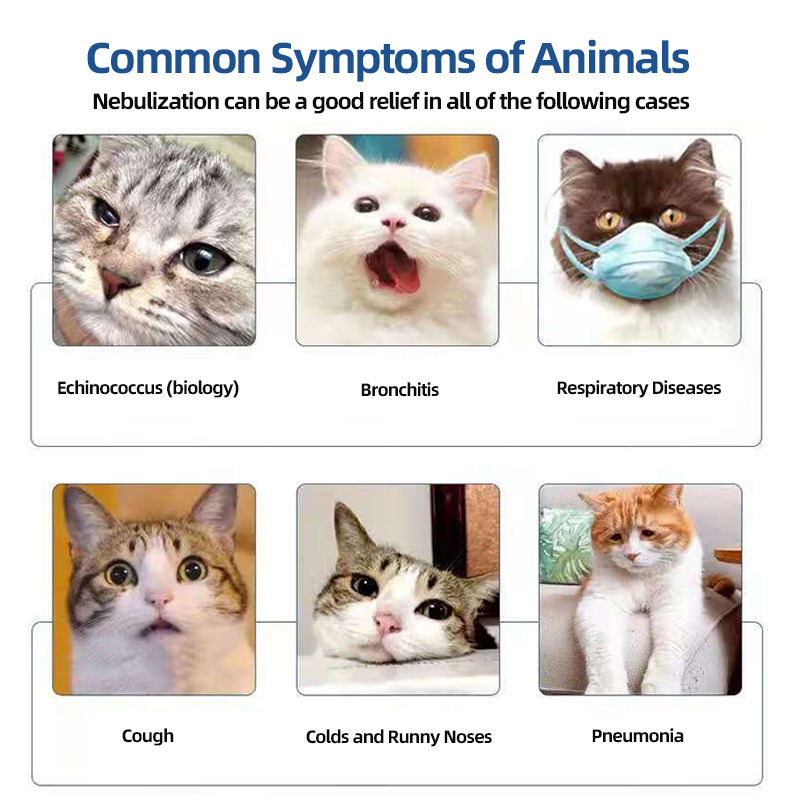 Common Symptoms of Animals

Nebulization can be a good relief in all of the following cases

Echinococcus (biology)

Bronchitis

Respiratory Diseases

Cough

Colds and Runny Noses

Pneumonia